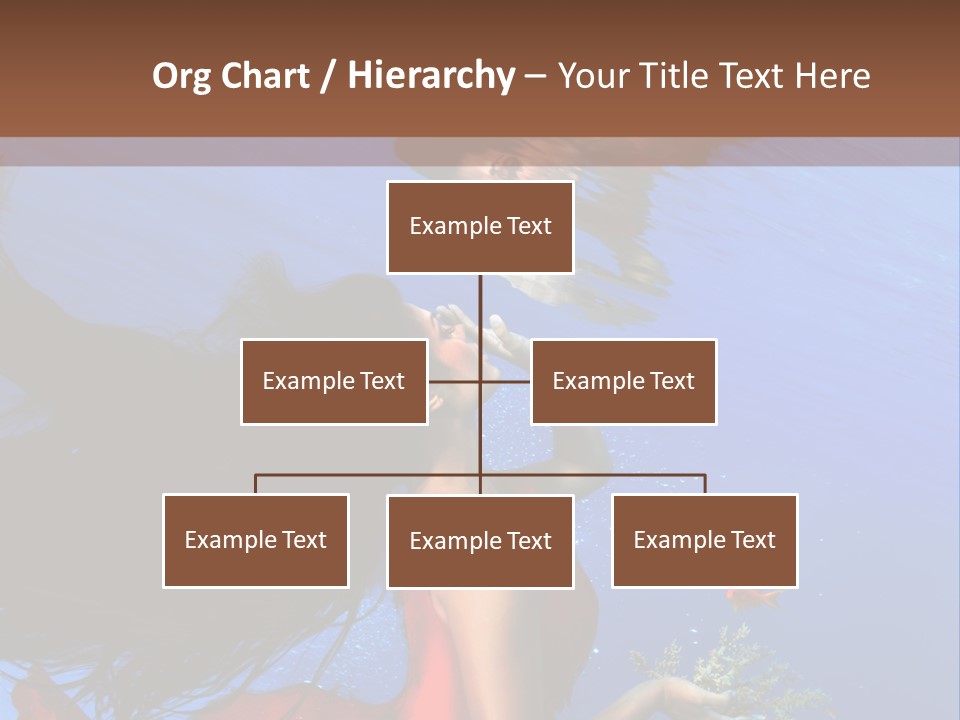 Org Chart / Hierarchy – Your Title Text Here

Example Text

Example Text

Example Text

Example Text

Example Text

Example Text